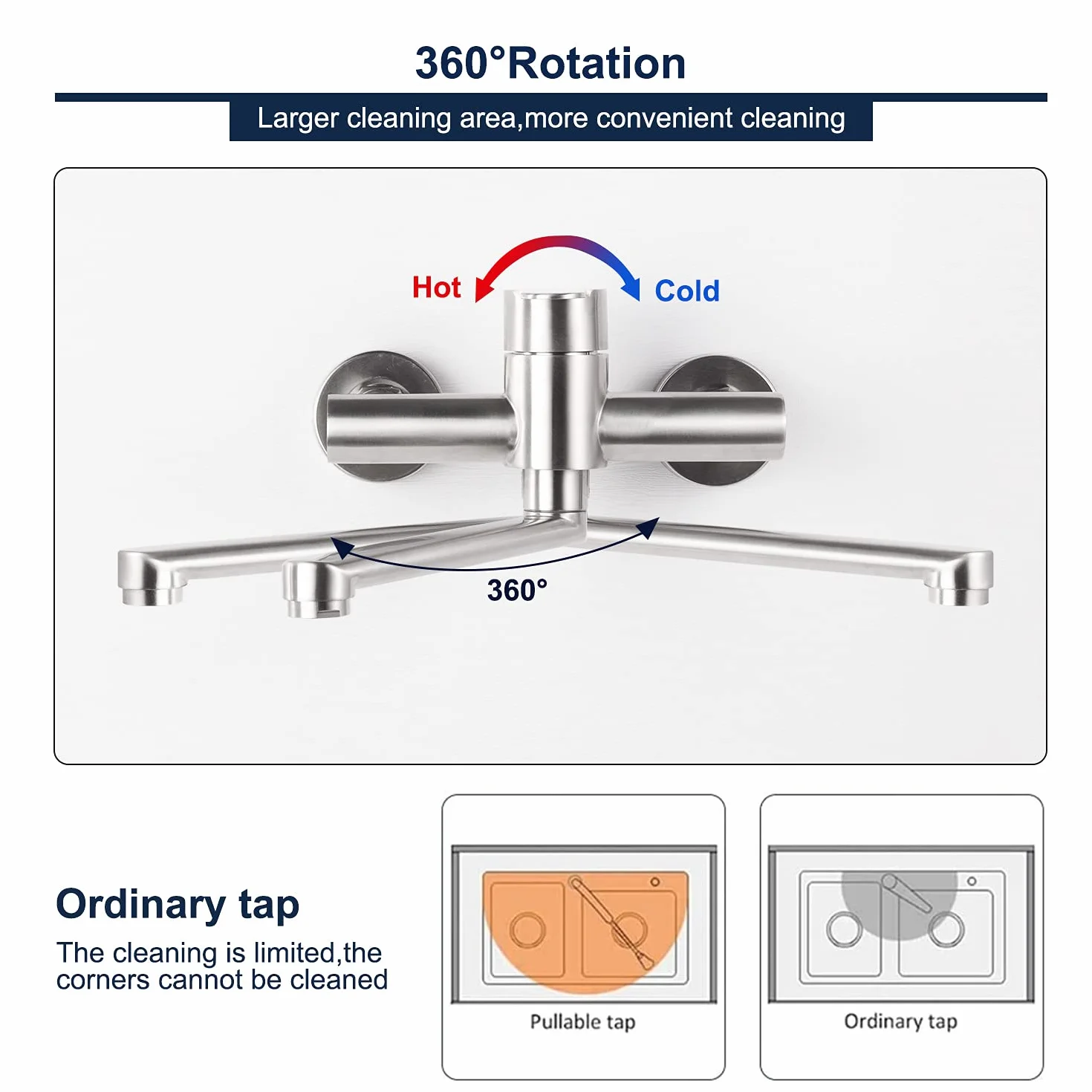 360°Rotation

Larger cleaning area,more convenient cleaning

Hot

Cold

360°

Ordinary tap

The cleaning is limited,the corners cannot be cleaned

Pullable tap

Ordinary tap